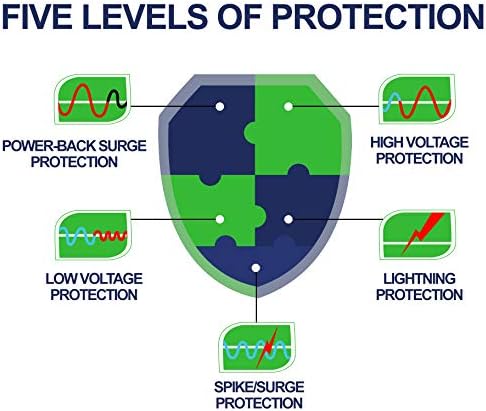 FIVE LEVELS OF PROTECTION

POWER-BACK SURGE PROTECTION

HIGH VOLTAGE PROTECTION

LOW VOLTAGE PROTECTION

LIGHTNING PROTECTION

SPIKE/SURGE PROTECTION